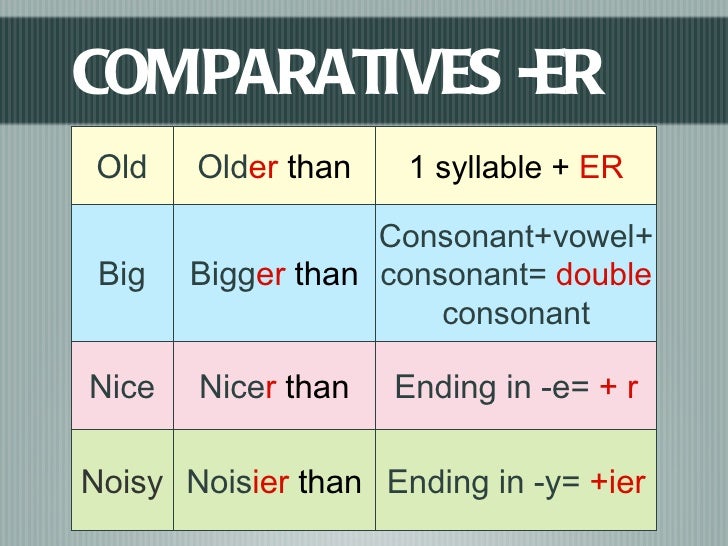 COMPARATIVES -ER

| Old | Older than | 1 syllable + ER |
|---|---|---|
| Big | Bigger than | Consonant+vowel+ consonant= double consonant |
| Nice | Nicer than | Ending in -e= + r |
| Noisy | Noisier than | Ending in -y= +ier |